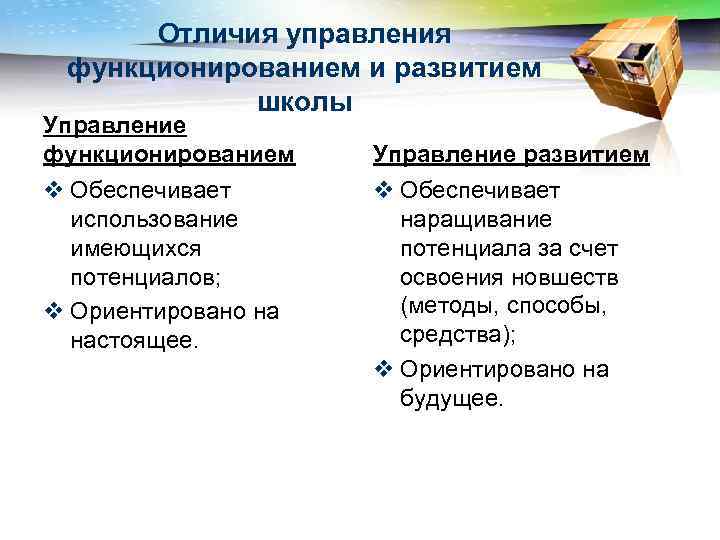 Отличия управления функционированием и развитием школы

Управление функционированием

❖ Обеспечивает использование имеющихся потенциалов;

❖ Ориентировано на настоящее.

Управление развитием

❖ Обеспечивает наращивание потенциала за счет освоения новшеств (методы, способы, средства);

❖ Ориентировано на будущее.